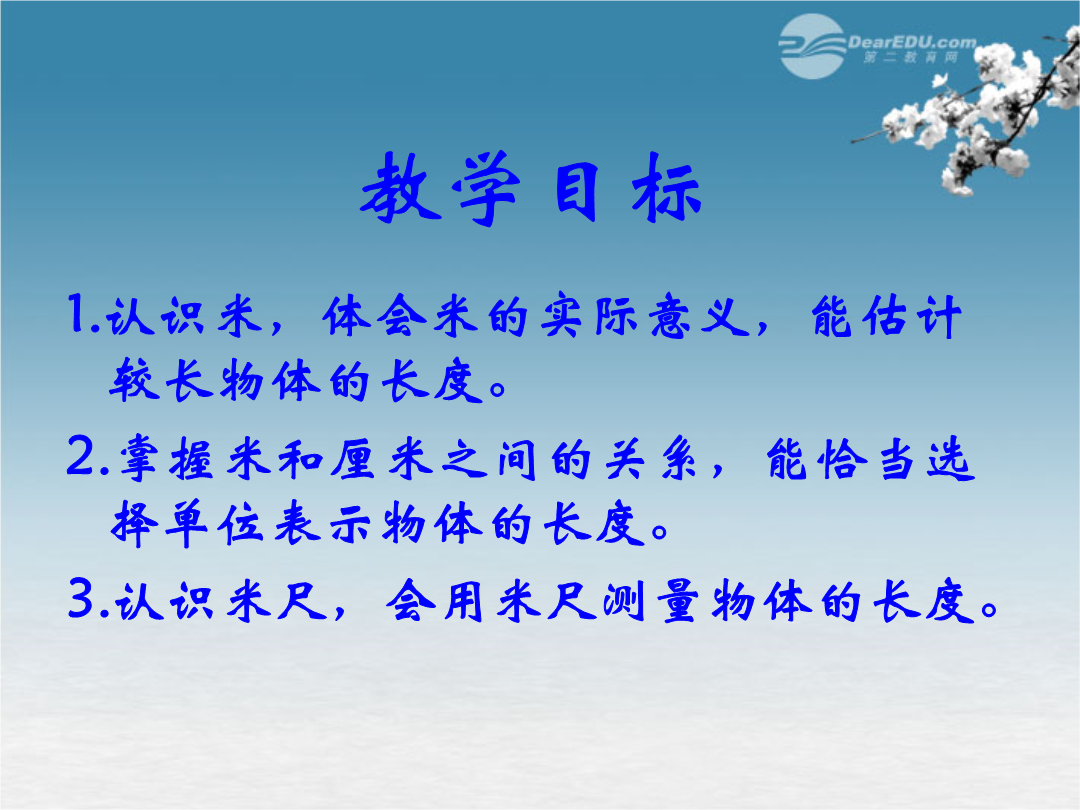 DearEDU.com
第二教育网

教学目标

1.认识米，体会米的实际意义，能估计较长物体的长度。

2.掌握米和厘米之间的关系，能恰当选择单位表示物体的长度。

3.认识米尺，会用米尺测量物体的长度。